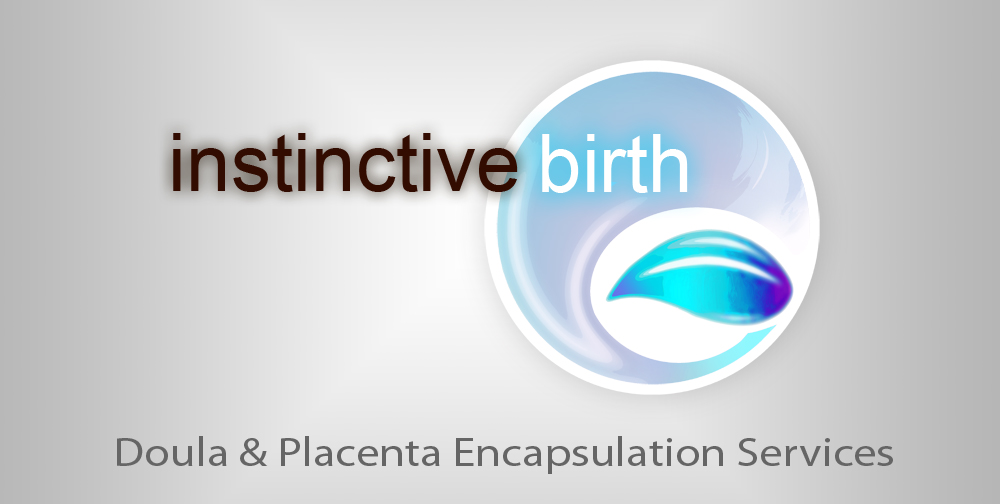 instinctive birth

Doula & Placenta Encapsulation Services